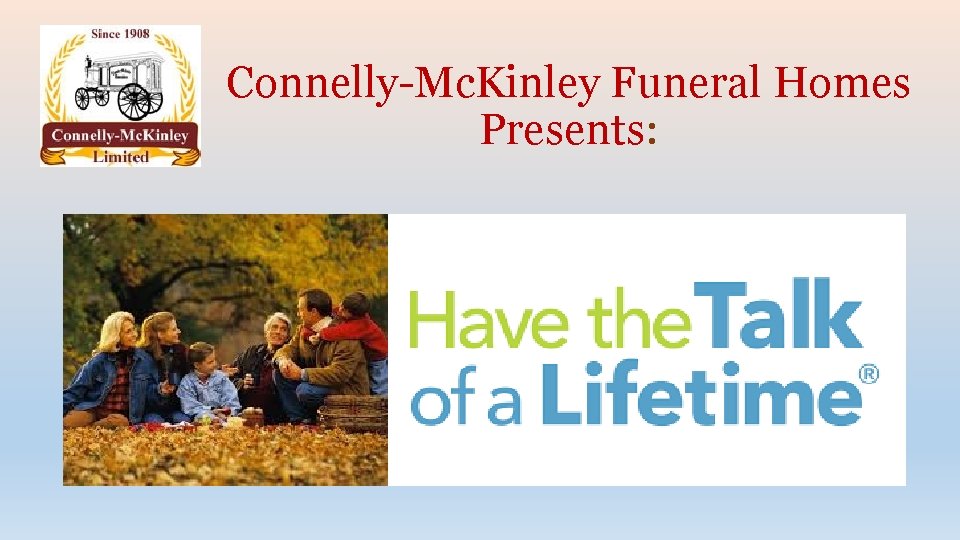 Since 1908
Connelly-McKinley
Limited

Connelly-McKinley Funeral Homes Presents:

Have the Talk of a Lifetime®